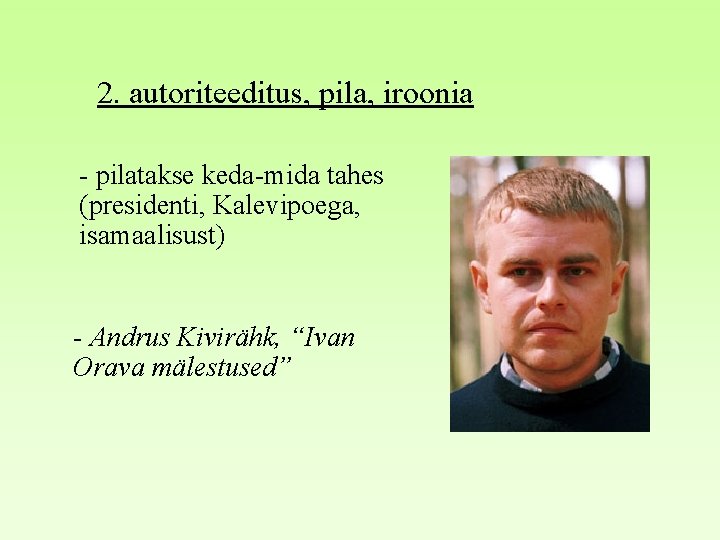 2. autoriteeditus, pila, iroonia

- pilatakse keda-mida tahes (presidenti, Kalevipoega, isamaalisust)

- Andrus Kivirähk, “Ivan Orava mälestused”